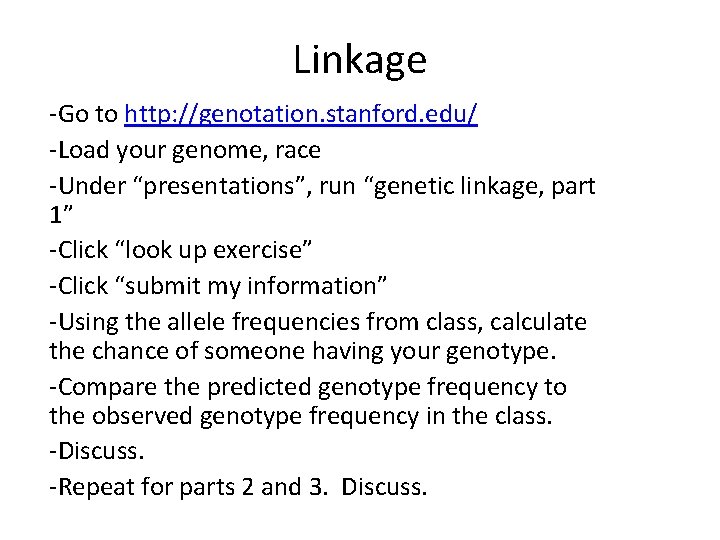 Linkage

-Go to http://genotation.stanford.edu/

-Load your genome, race

-Under “presentations”, run “genetic linkage, part 1”

-Click “look up exercise”

-Click “submit my information”

-Using the allele frequencies from class, calculate the chance of someone having your genotype.

-Compare the predicted genotype frequency to the observed genotype frequency in the class.

-Discuss.

-Repeat for parts 2 and 3.  Discuss.